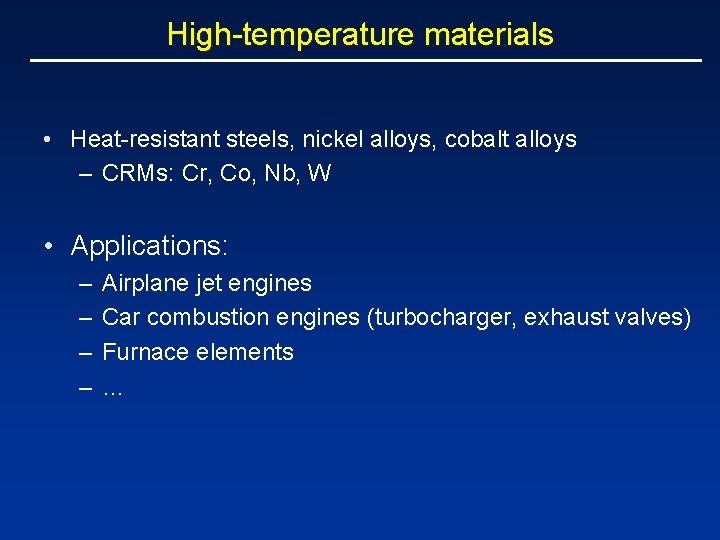 High-temperature materials

• Heat-resistant steels, nickel alloys, cobalt alloys
– CRMs: Cr, Co, Nb, W

• Applications:
– Airplane jet engines
– Car combustion engines (turbocharger, exhaust valves)
– Furnace elements
– …